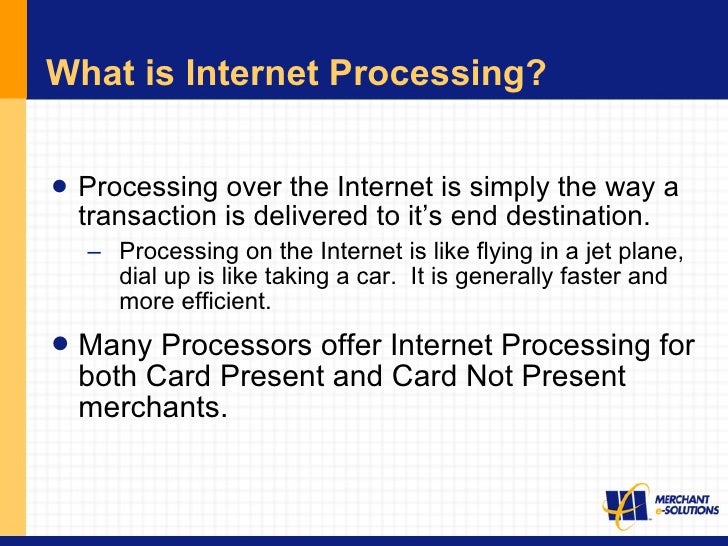 What is Internet Processing?

• Processing over the Internet is simply the way a transaction is delivered to it’s end destination.

– Processing on the Internet is like flying in a jet plane, dial up is like taking a car. It is generally faster and more efficient.

• Many Processors offer Internet Processing for both Card Present and Card Not Present merchants.

MERCHANT e-SOLUTIONS